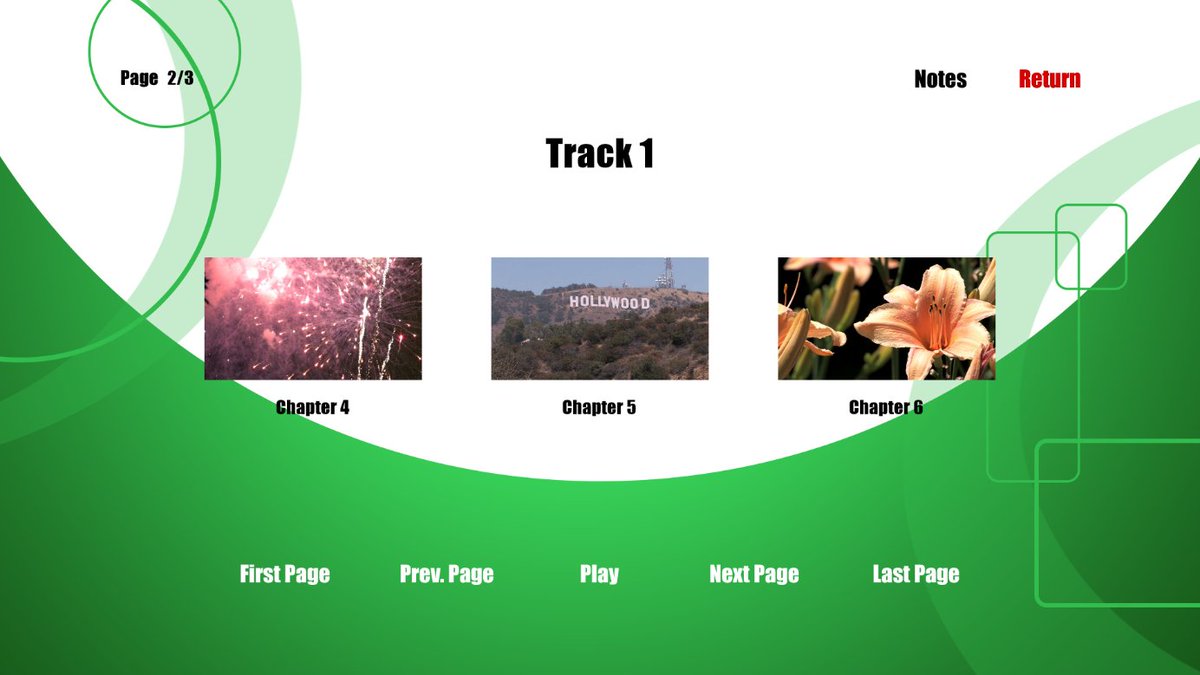 Page 2/3

Notes

Return

Track 1

HOLLYWOOD

Chapter 4

Chapter 5

Chapter 6

First Page

Prev. Page

Play

Next Page

Last Page